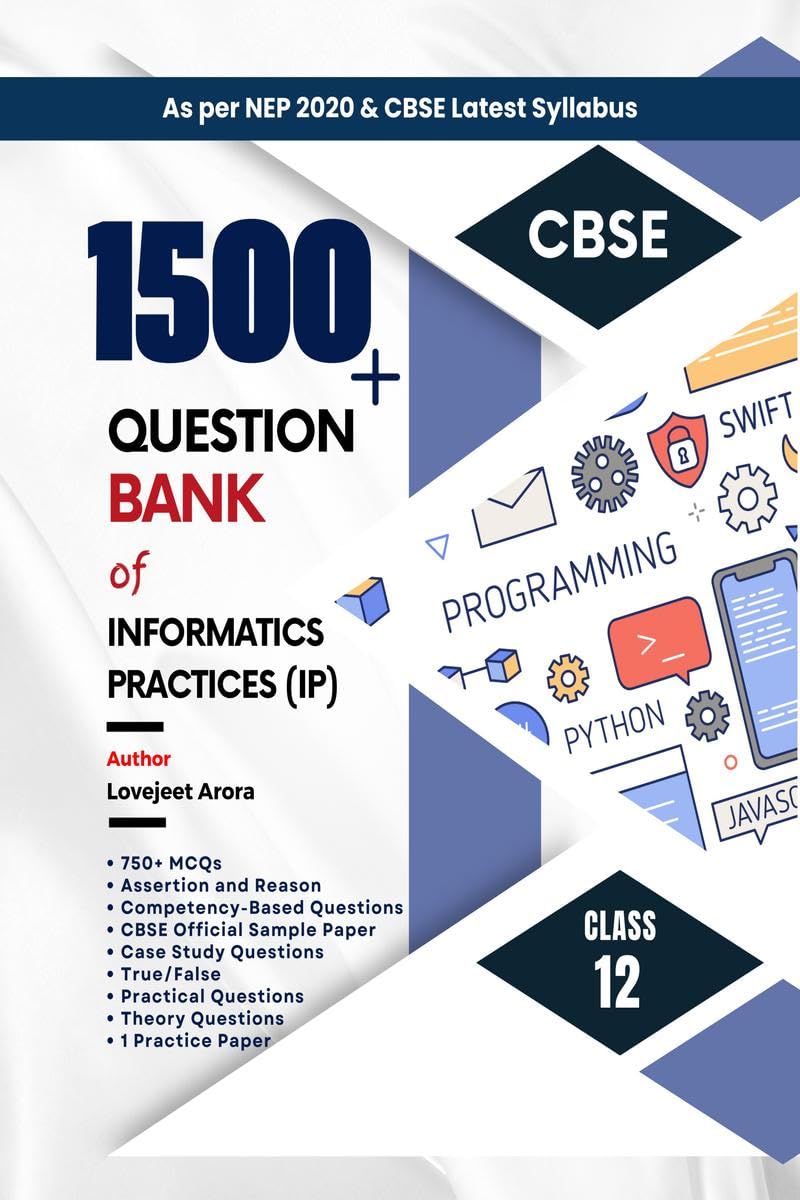 As per NEP 2020 & CBSE Latest Syllabus

CBSE

1500+

QUESTION BANK of INFORMATICS PRACTICES (IP)

Author
Lovejeet Arora

• 750+ MCQs
• Assertion and Reason
• Competency-Based Questions
• CBSE Official Sample Paper
• Case Study Questions
• True/False
• Practical Questions
• Theory Questions
• 1 Practice Paper

SWIFT

PROGRAMMING

>_

PYTHON

JAVASC

CLASS 12